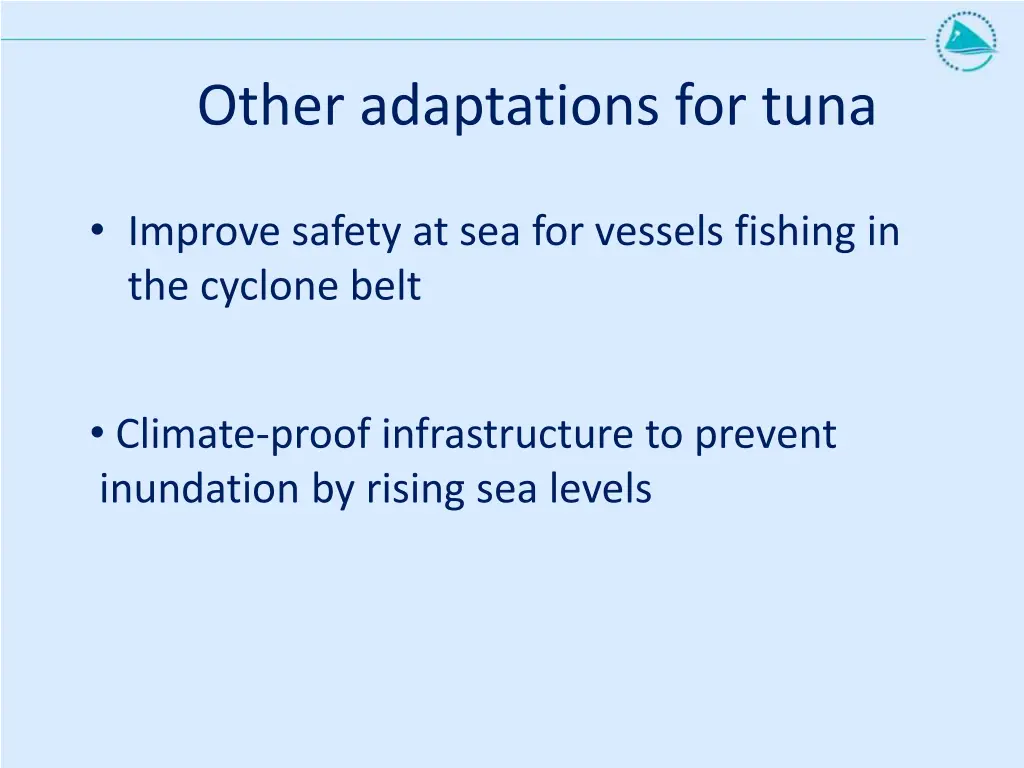 Other adaptations for tuna

• Improve safety at sea for vessels fishing in the cyclone belt

• Climate-proof infrastructure to prevent inundation by rising sea levels